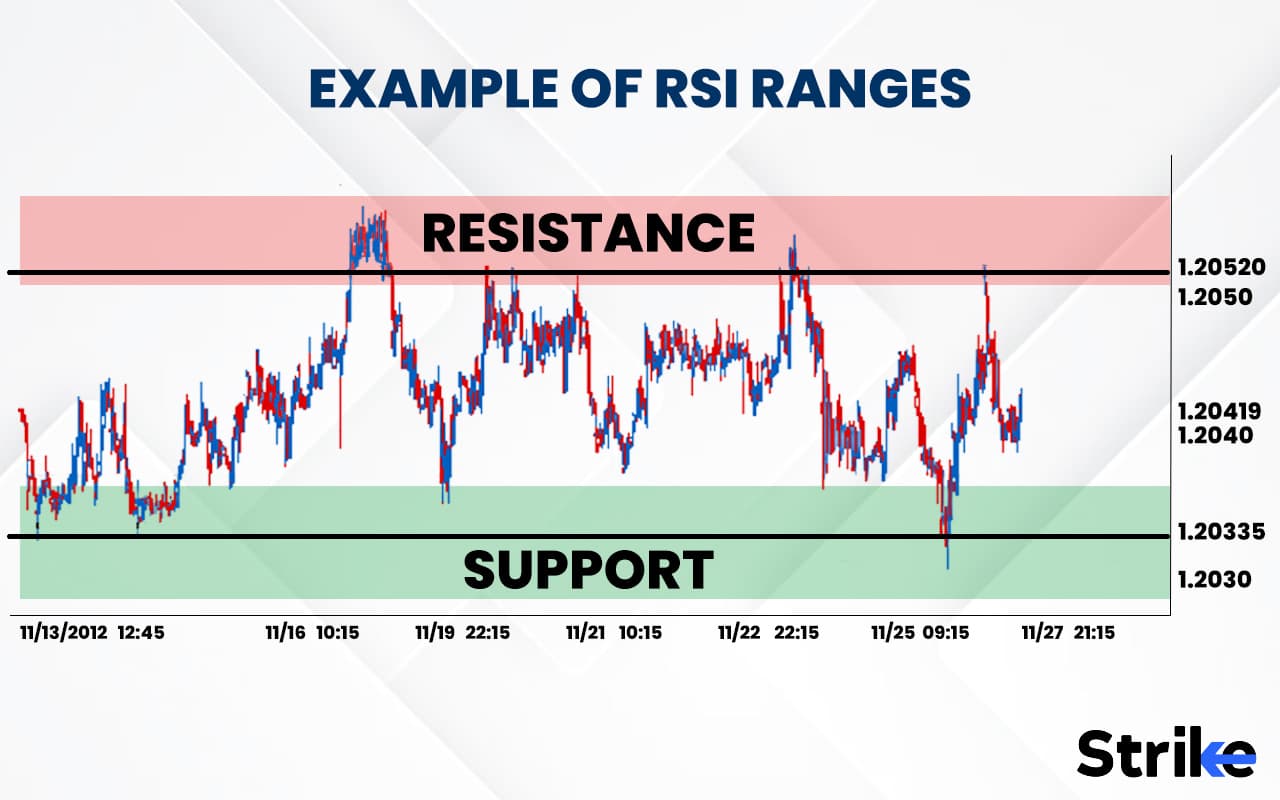 EXAMPLE OF RSI RANGES

RESISTANCE

SUPPORT

1.20520
1.2050
1.20419
1.2040
1.20335
1.2030

11/13/2012 12:45
11/16 10:15
11/19 22:15
11/21 10:15
11/22 22:15
11/25 09:15
11/27 21:15

Strike